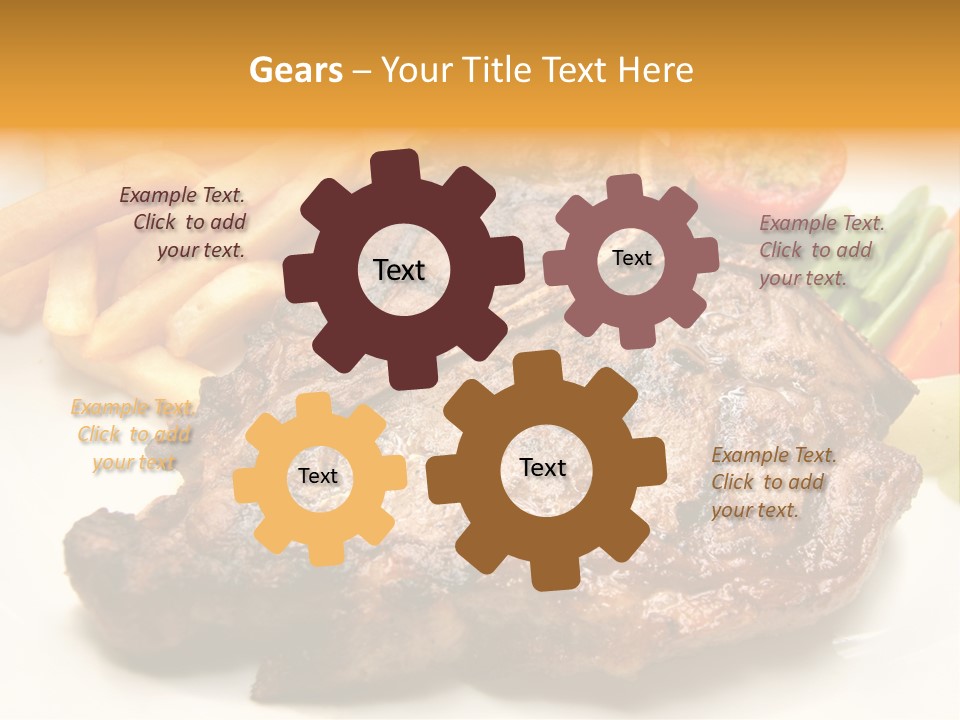 Gears – Your Title Text Here

Example Text. Click to add your text.

Text

Text

Example Text. Click to add your text.

Example Text. Click to add your text.

Text

Text

Example Text. Click to add your text.